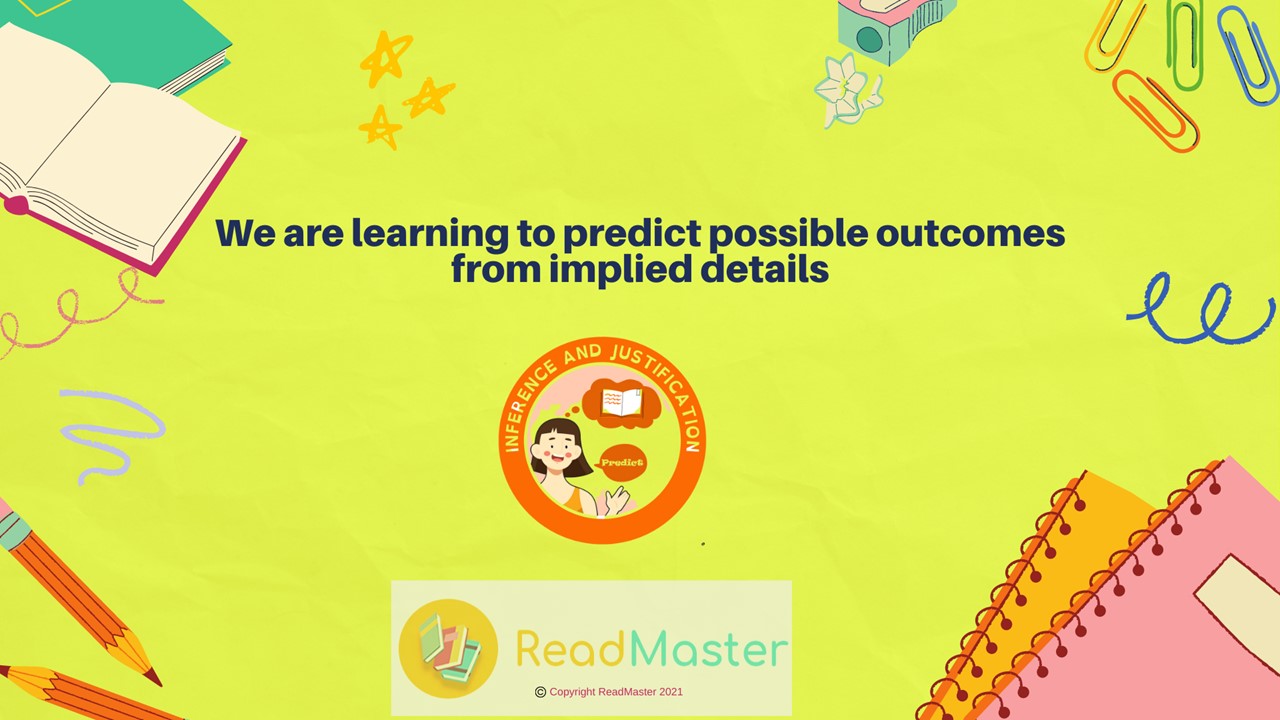 We are learning to predict possible outcomes from implied details

INFERENCE AND JUSTIFICATION

Predict

ReadMaster

© Copyright ReadMaster 2021